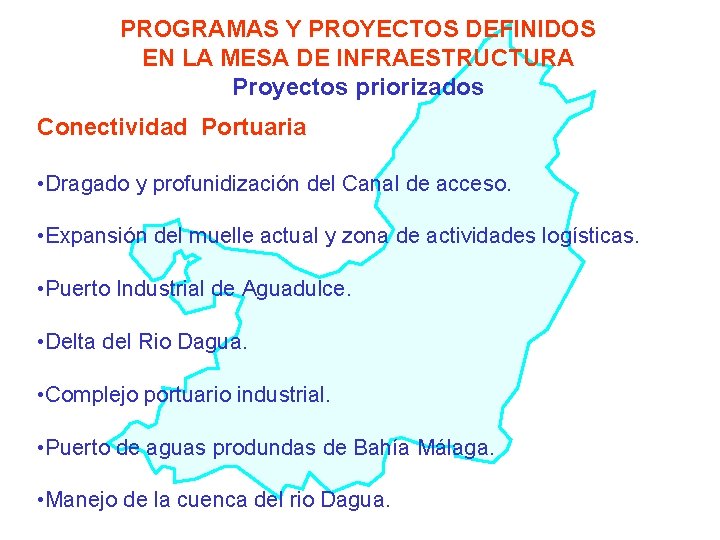 PROGRAMAS Y PROYECTOS DEFINIDOS EN LA MESA DE INFRAESTRUCTURA
Proyectos priorizados

Conectividad Portuaria

•Dragado y profunidización del Canal de acceso.

•Expansión del muelle actual y zona de actividades logísticas.

•Puerto Industrial de Aguadulce.

•Delta del Rio Dagua.

•Complejo portuario industrial.

•Puerto de aguas produndas de Bahía Málaga.

•Manejo de la cuenca del rio Dagua.